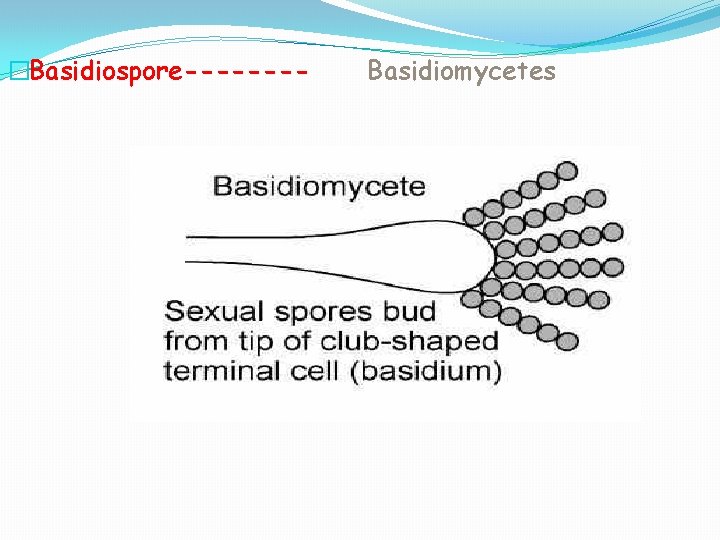 Basidiospore--------     Basidiomycetes

Basidiomycete

Sexual spores bud from tip of club-shaped terminal cell (basidium)